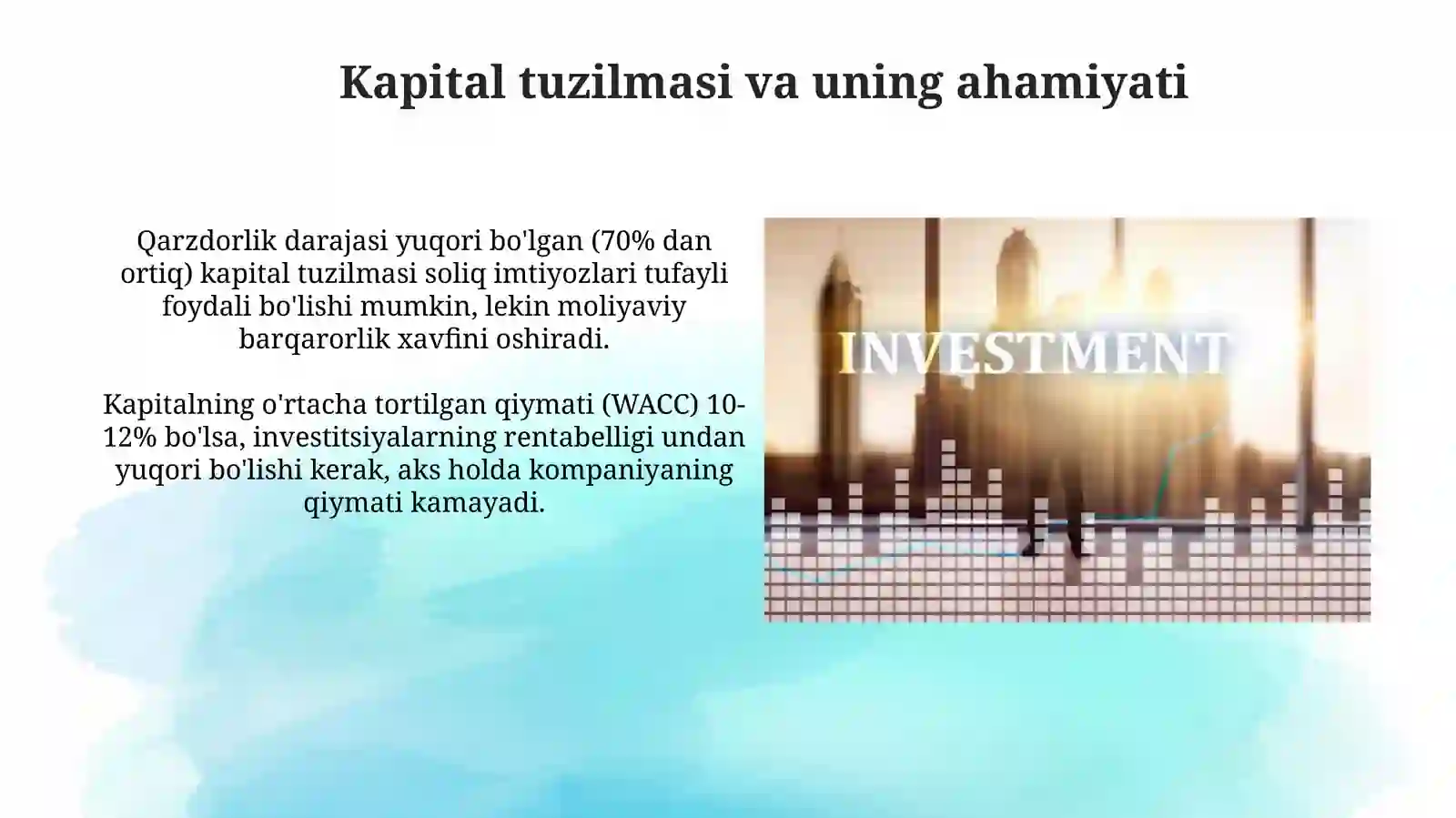 Kapital tuzilmasi va uning ahamiyati

Qarzdorlik darajasi yuqori bo'lgan (70% dan ortiq) kapital tuzilmasi soliq imtiyozlari tufayli foydali bo'lishi mumkin, lekin moliyaviy barqarorlik xavfini oshiradi.

Kapitalning o'rtacha tortilgan qiymati (WACC) 10-12% bo'lsa, investitsiyalarning rentabelligi undan yuqori bo'lishi kerak, aks holda kompaniyaning qiymati kamayadi.

INVESTMENT